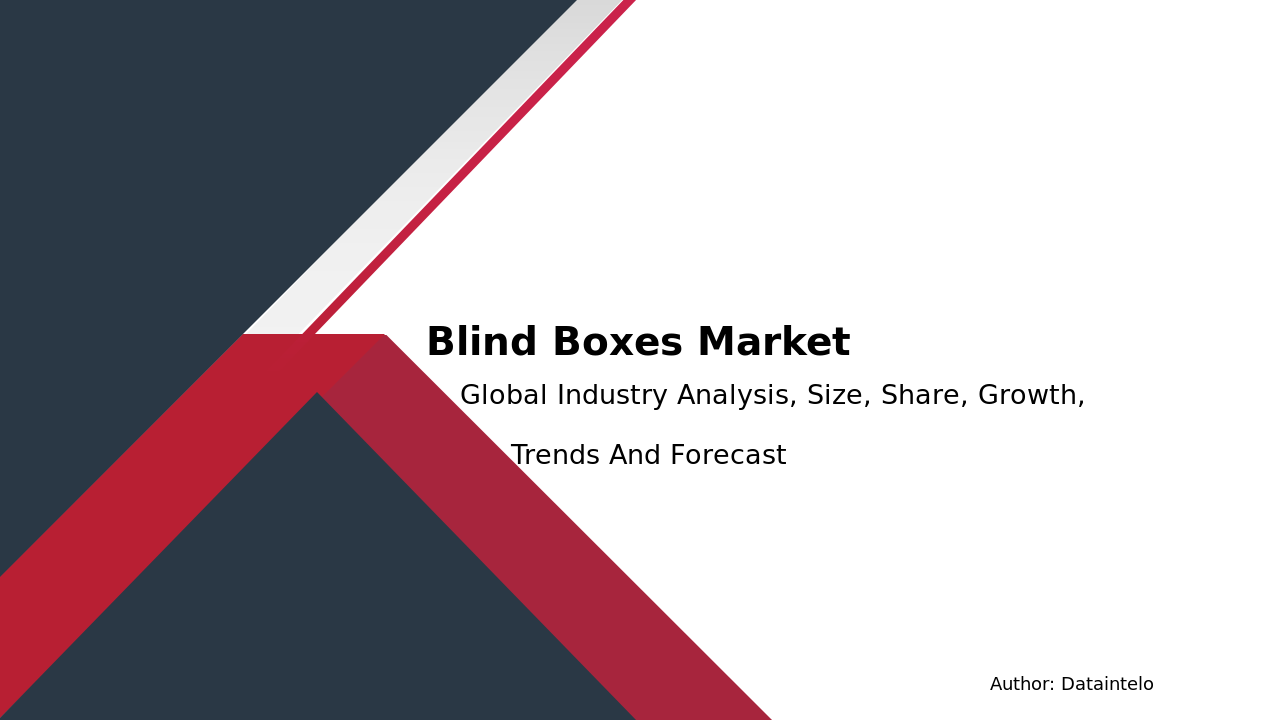 Blind Boxes Market

Global Industry Analysis, Size, Share, Growth, Trends And Forecast

Author: Dataintelo